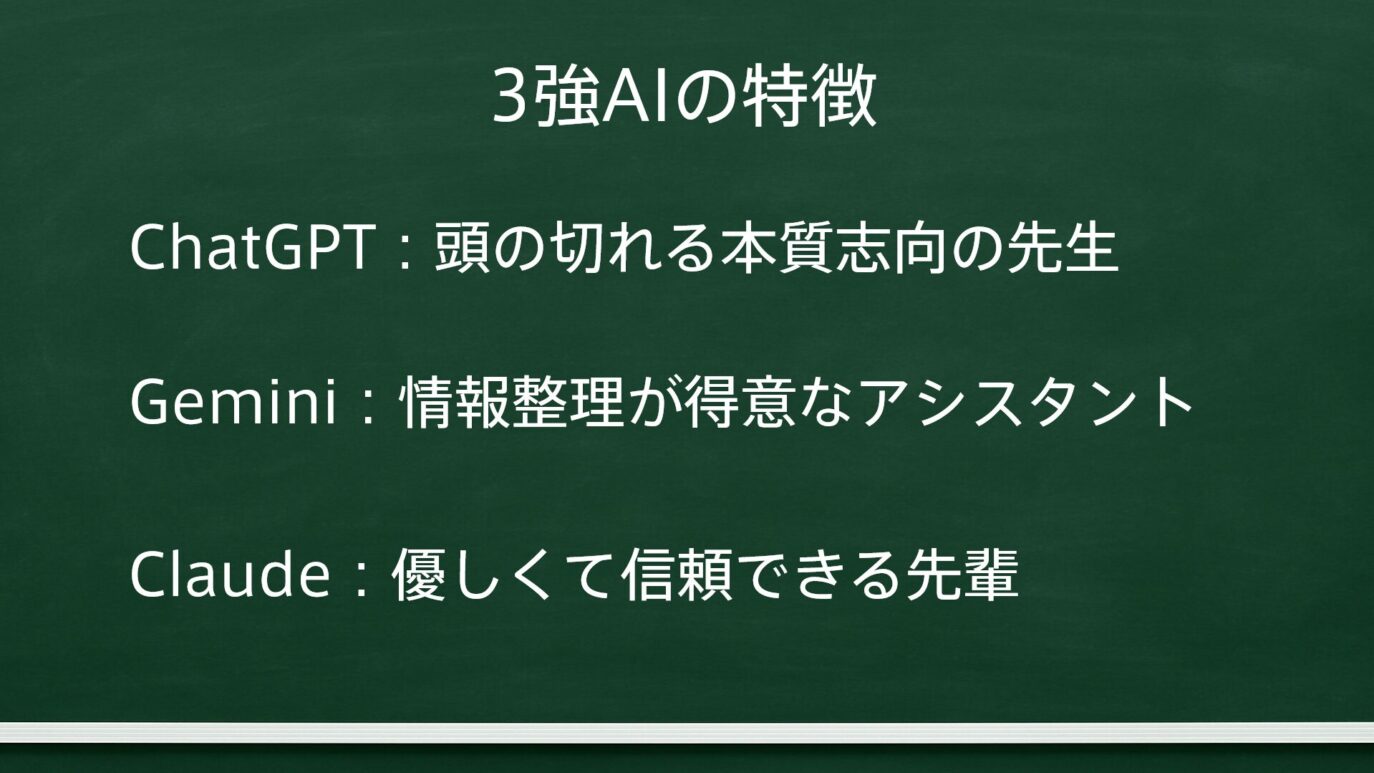 3強AIの特徴

ChatGPT：頭の切れる本質志向の先生

Gemini：情報整理が得意なアシスタント

Claude：優しくて信頼できる先輩